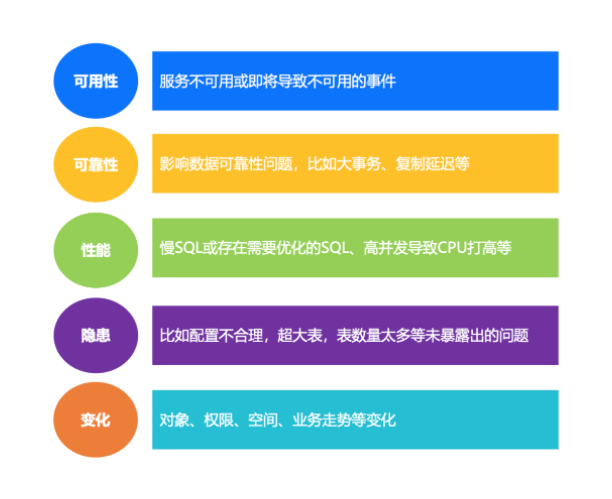 可用性

服务不可用或即将导致不可用的事件

可靠性

影响数据可靠性问题，比如大事务、复制延迟等

性能

慢SQL或存在需要优化的SQL、高并发导致CPU打高等

隐患

比如配置不合理，超大表，表数量太多等未暴露出的问题

变化

对象、权限、空间、业务走势等变化